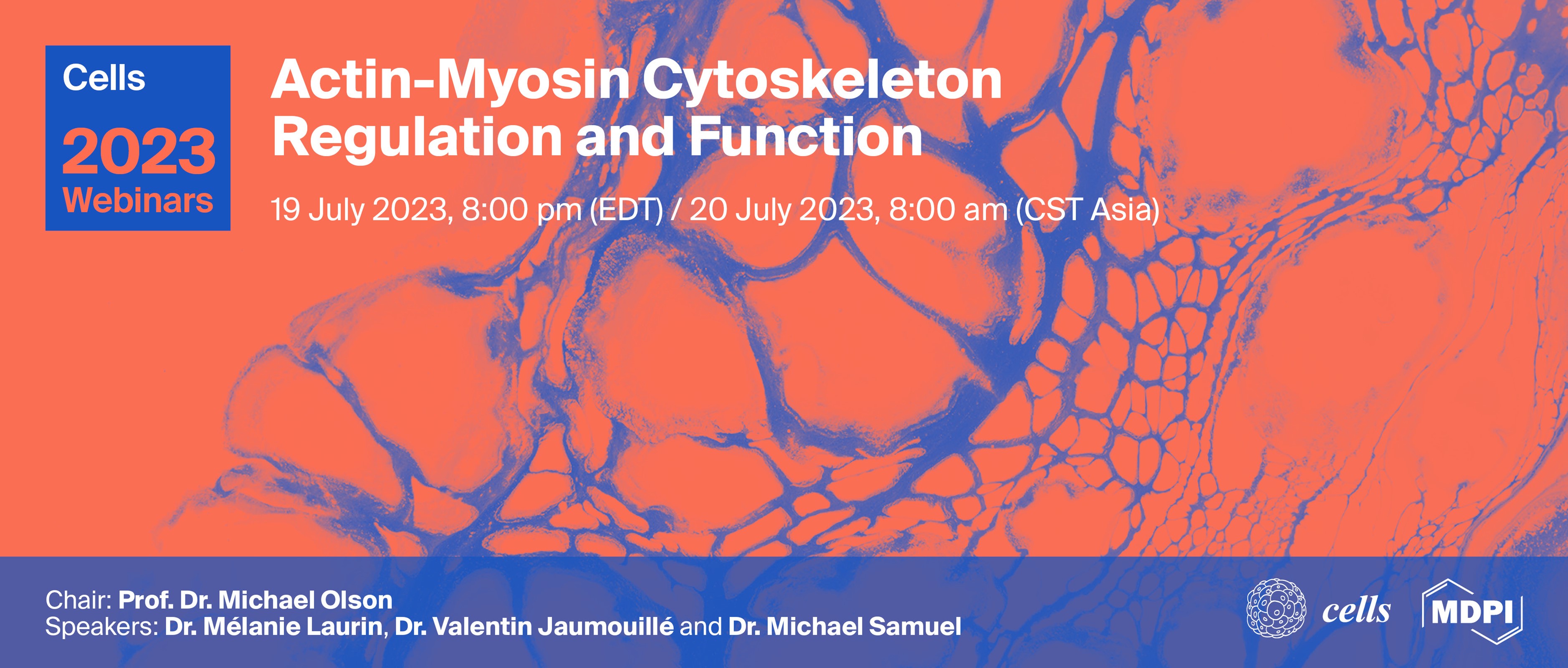 Cells
2023
Webinars

Actin-Myosin Cytoskeleton Regulation and Function

19 July 2023, 8:00 pm (EDT) / 20 July 2023, 8:00 am (CST Asia)

Chair: Prof. Dr. Michael Olson
Speakers: Dr. Mélanie Laurin, Dr. Valentin Jaumouillé and Dr. Michael Samuel

cells

MDPI